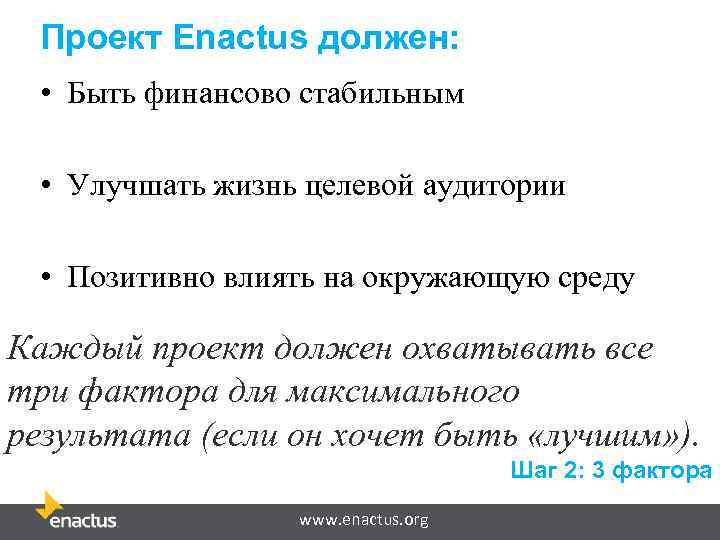 Проект Enactus должен:

• Быть финансово стабильным

• Улучшать жизнь целевой аудитории

• Позитивно влиять на окружающую среду

Каждый проект должен охватывать все три фактора для максимального результата (если он хочет быть «лучшим»).

Шаг 2: 3 фактора

enactus

www.enactus.org